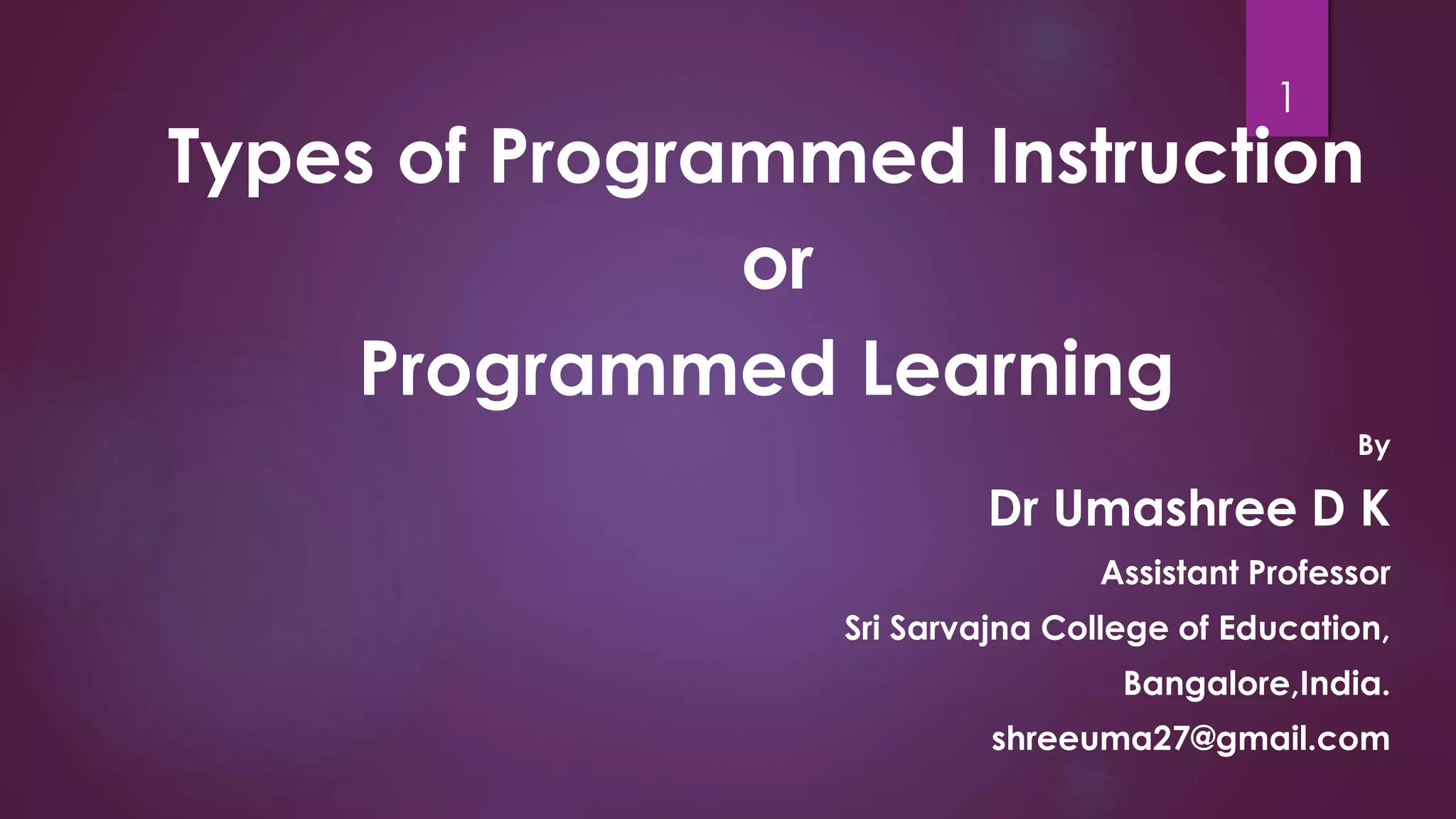 1

Types of Programmed Instruction
or
Programmed Learning

By

Dr Umashree D K

Assistant Professor

Sri Sarvajna College of Education,

Bangalore,India.

shreeuma27@gmail.com